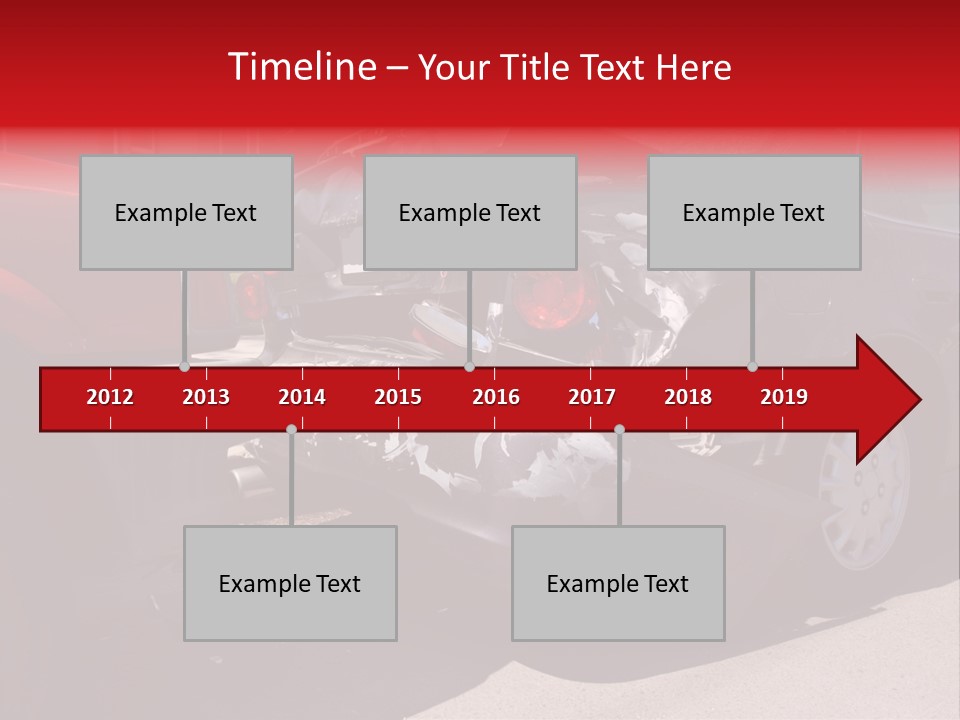 Timeline – Your Title Text Here

Example Text

Example Text

Example Text

2012 2013 2014 2015 2016 2017 2018 2019

Example Text

Example Text